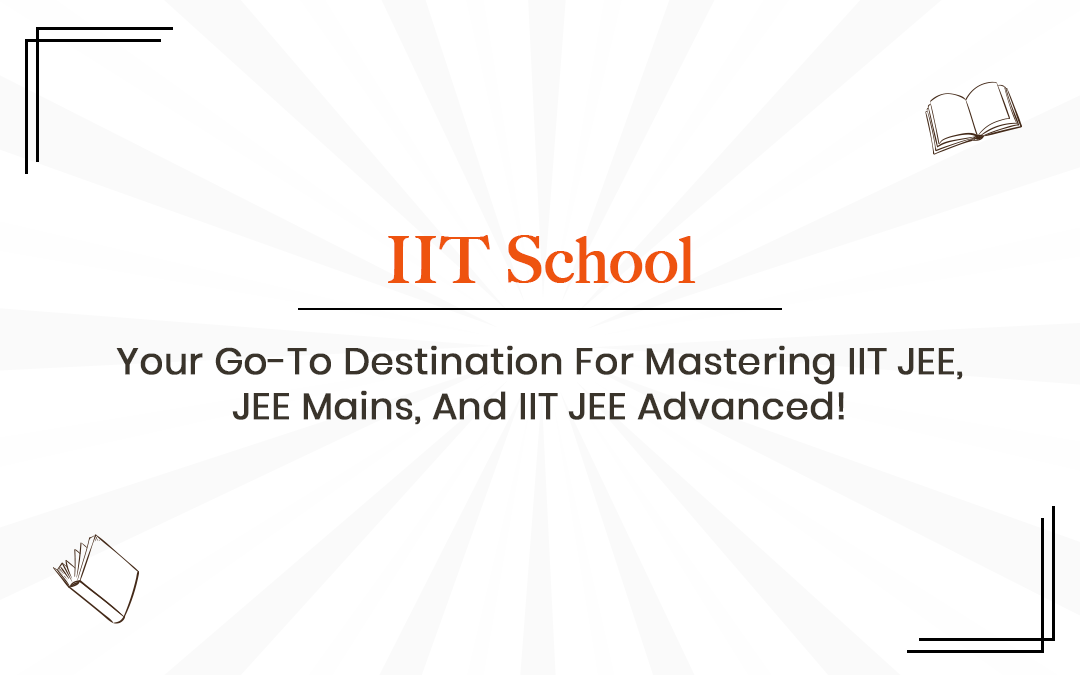 IIT School

Your Go-To Destination For Mastering IIT JEE, JEE Mains, And IIT JEE Advanced!